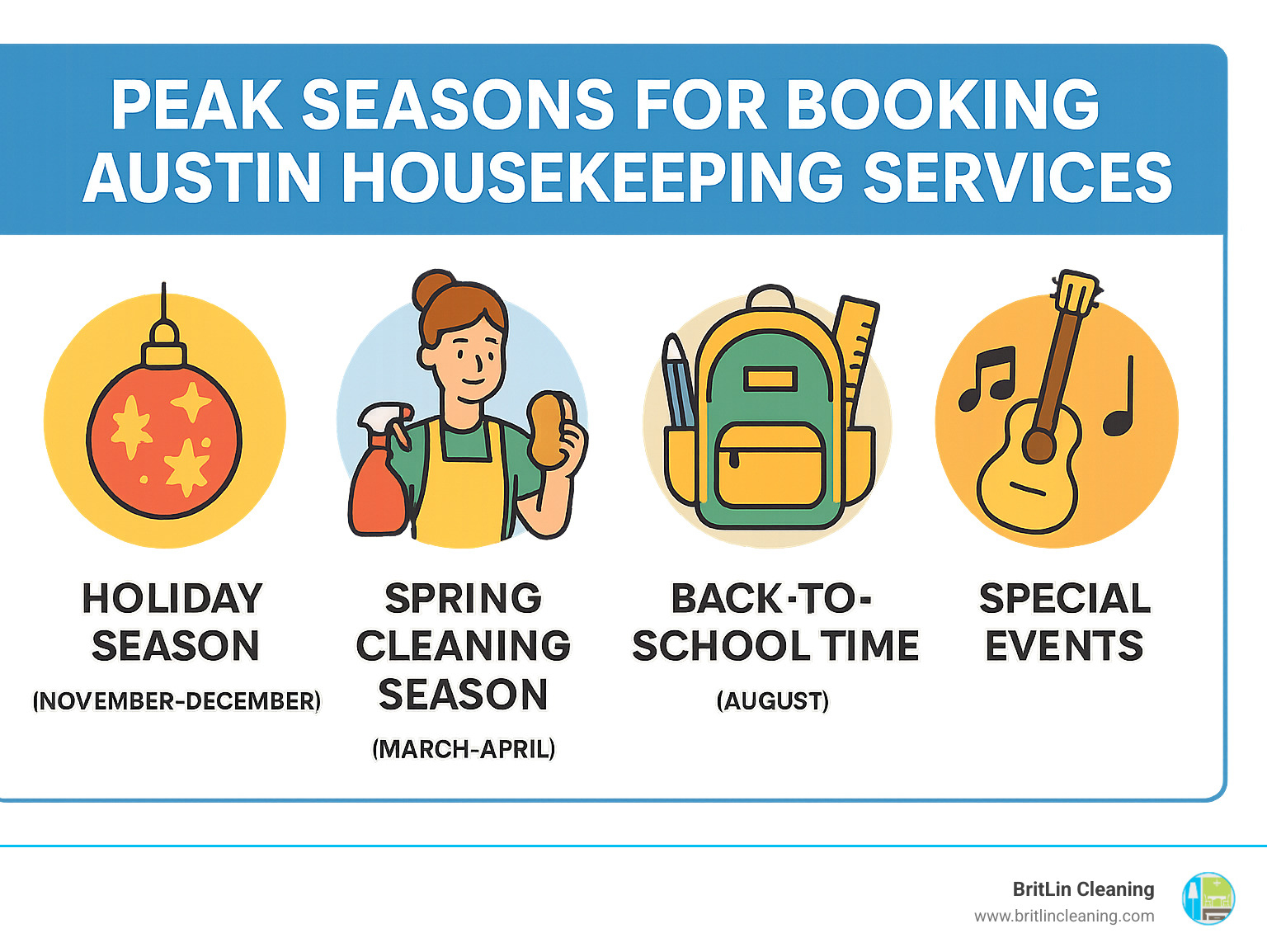 PEAK SEASONS FOR BOOKING AUSTIN HOUSEKEEPING SERVICES

HOLIDAY SEASON
(NOVEMBER-DECEMBER)

SPRING CLEANING SEASON
(MARCH-APRIL)

BACK-TO-SCHOOL TIME
(AUGUST)

SPECIAL EVENTS

BritLin Cleaning
www.britlincleaning.com